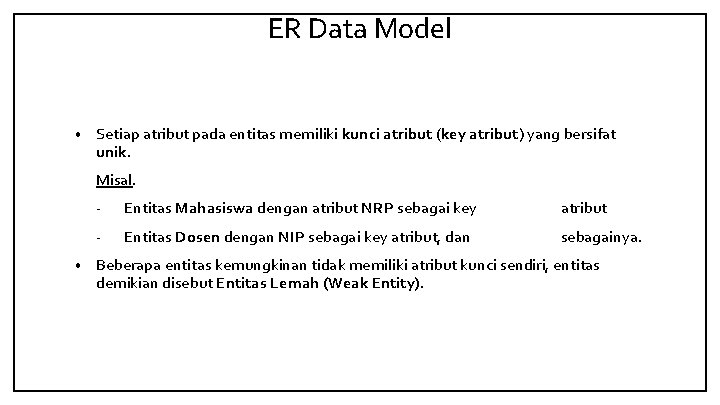 ER Data Model

• Setiap atribut pada entitas memiliki kunci atribut (key atribut) yang bersifat unik.

Misal.

- Entitas Mahasiswa dengan atribut NRP sebagai key atribut

- Entitas Dosen dengan NIP sebagai key atribut, dan sebagainya.

• Beberapa entitas kemungkinan tidak memiliki atribut kunci sendiri, entitas demikian disebut Entitas Lemah (Weak Entity).